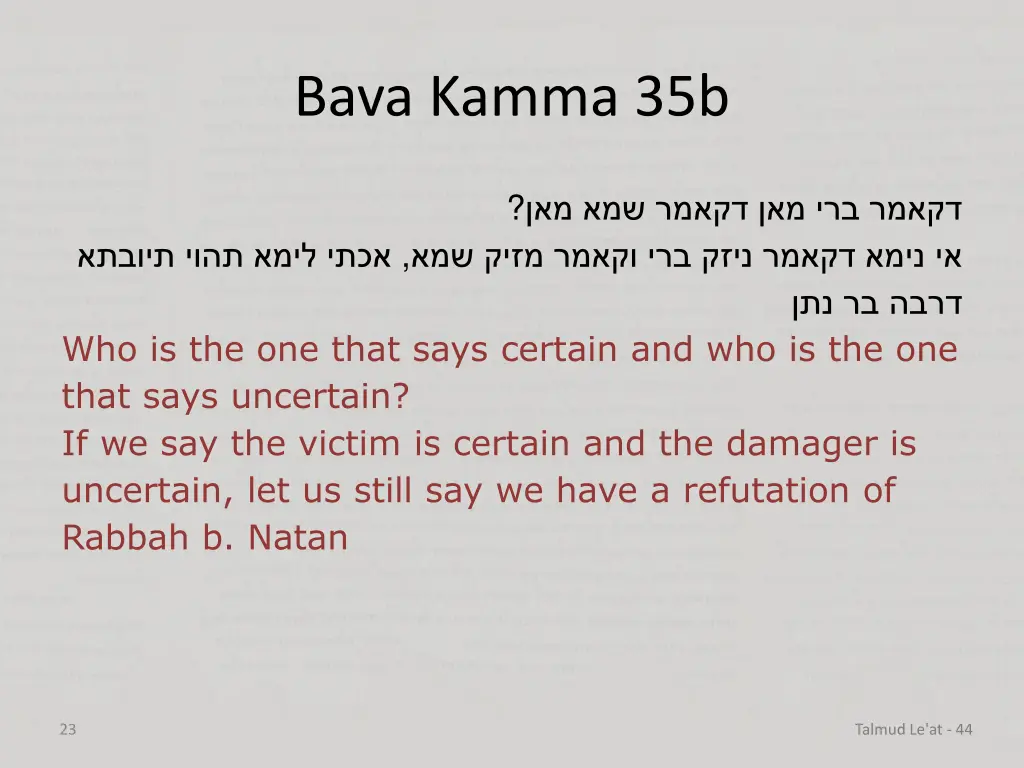 Bava Kamma 35b

דקאמר ברי מאן דקאמר שמא מאן?
אי נימא דקאמר ניזק ברי וקאמר מזיק שמא, אכתי לימא תהוי תיובתא דרבה בר נתן

Who is the one that says certain and who is the one that says uncertain?
If we say the victim is certain and the damager is uncertain, let us still say we have a refutation of Rabbah b. Natan

23

Talmud Le'at - 44